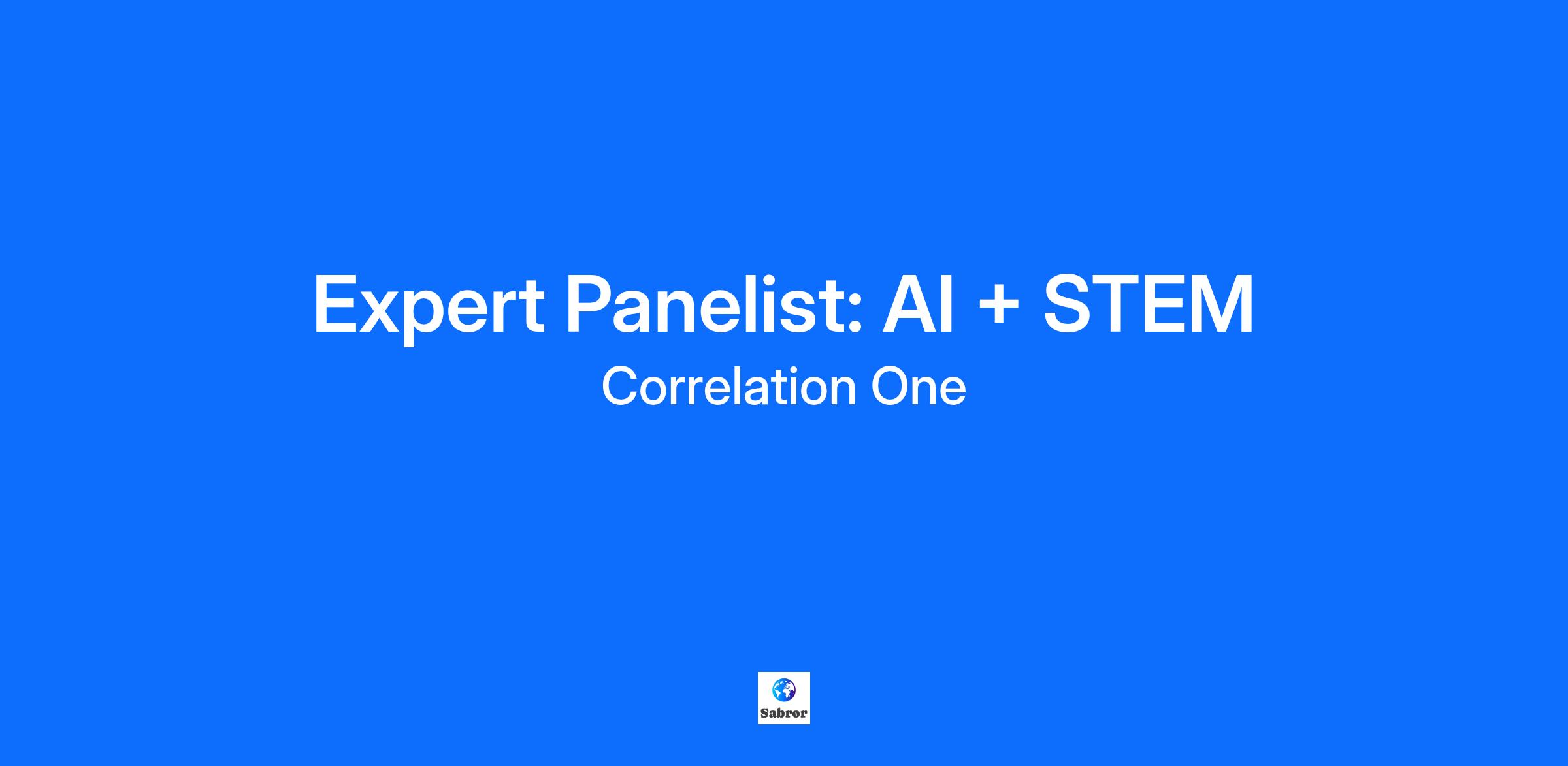 Expert Panelist: AI + STEM
Correlation One

Sabror